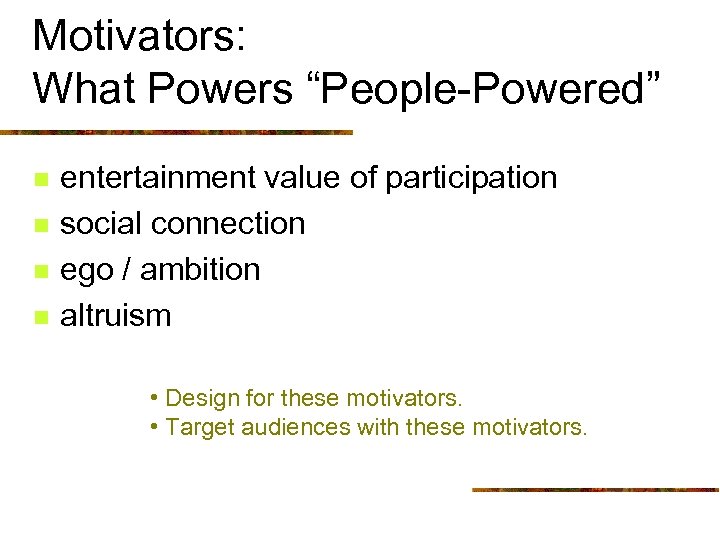 Motivators:
What Powers “People-Powered”

- entertainment value of participation
- social connection
- ego / ambition
- altruism

• Design for these motivators.
• Target audiences with these motivators.